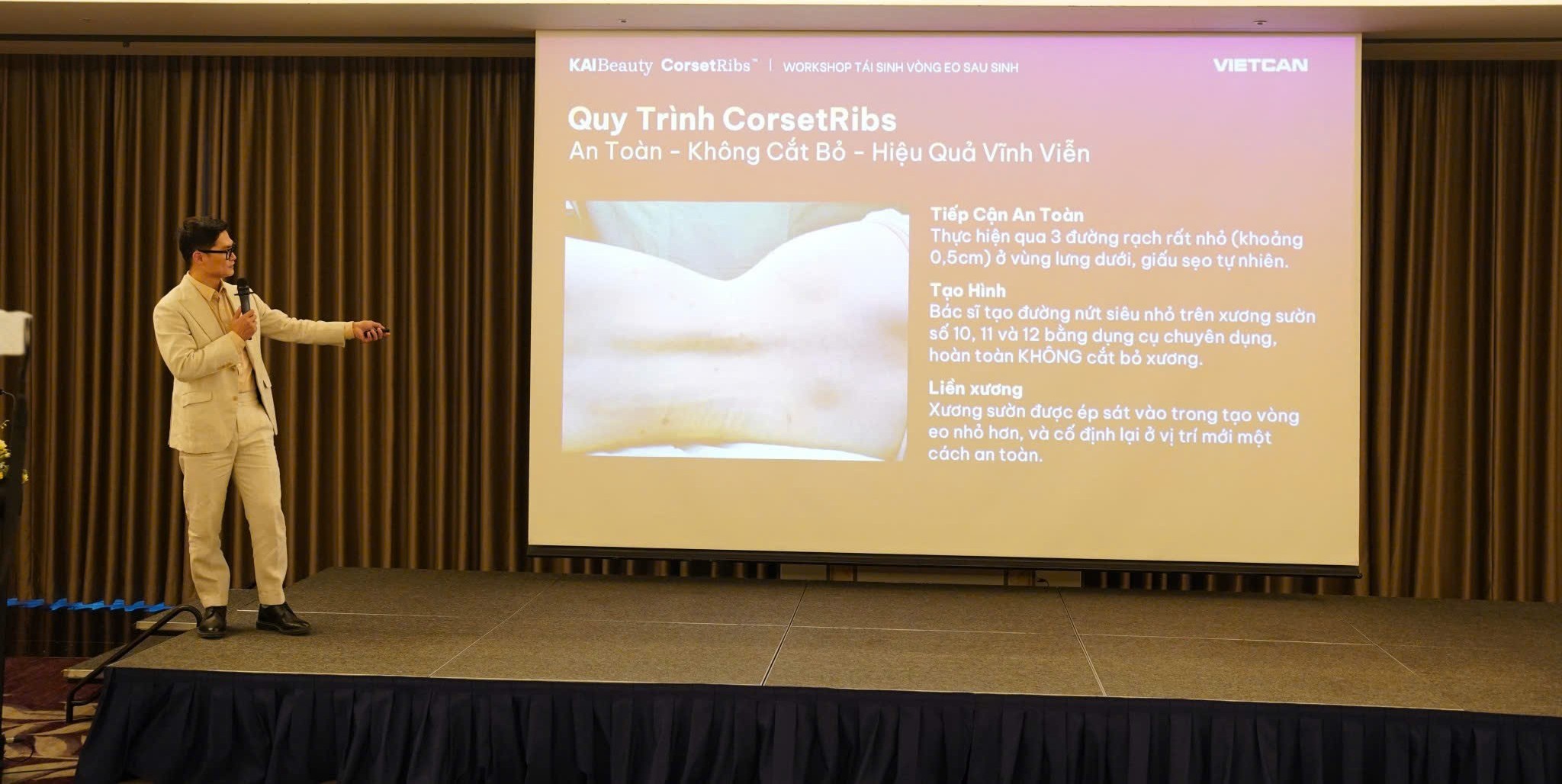 KAIBeauty CorsetRibs™ | WORKSHOP TÁI SINH VÒNG EO SAU SINH

VIETCAN

Quy Trình CorsetRibs
An Toàn - Không Cắt Bỏ - Hiệu Quả Vĩnh Viễn

Tiếp Cận An Toàn
Thực hiện qua 3 đường rạch rất nhỏ (khoảng 0,5cm) ở vùng lưng dưới, giấu sẹo tự nhiên.

Tạo Hình
Bác sĩ tạo đường nứt siêu nhỏ trên xương sườn số 10, 11 và 12 bằng dụng cụ chuyên dụng, hoàn toàn KHÔNG cắt bỏ xương.

Liền xương
Xương sườn được ép sát vào trong tạo vòng eo nhỏ hơn, và cố định lại ở vị trí mới một cách an toàn.